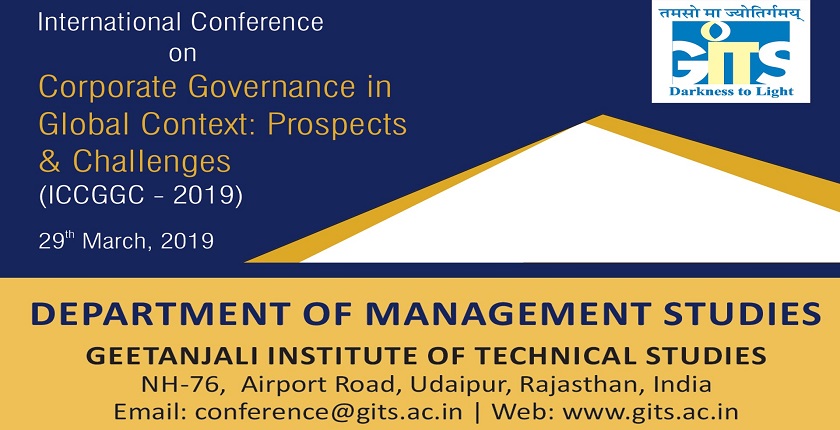 International Conference
on
Corporate Governance in Global Context: Prospects & Challenges
(ICCGGC - 2019)

29$^{th}$ March, 2019

तमसो मा ज्योतिर्गमय
GITS
Darkness to Light

DEPARTMENT OF MANAGEMENT STUDIES
GEETANJALI INSTITUTE OF TECHNICAL STUDIES
NH-76, Airport Road, Udaipur, Rajasthan, India
Email: conference@gits.ac.in | Web: www.gits.ac.in